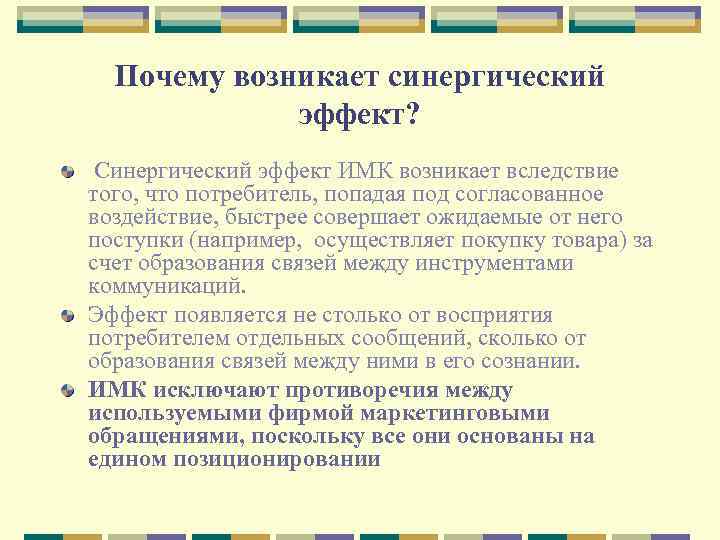 Почему возникает синергический эффект?

Синергический эффект ИМК возникает вследствие того, что потребитель, попадая под согласованное воздействие, быстрее совершает ожидаемые от него поступки (например, осуществляет покупку товара) за счет образования связей между инструментами коммуникаций.

Эффект появляется не столько от восприятия потребителем отдельных сообщений, сколько от образования связей между ними в его сознании.

ИМК исключают противоречия между используемыми фирмой маркетинговыми обращениями, поскольку все они основаны на едином позиционировании